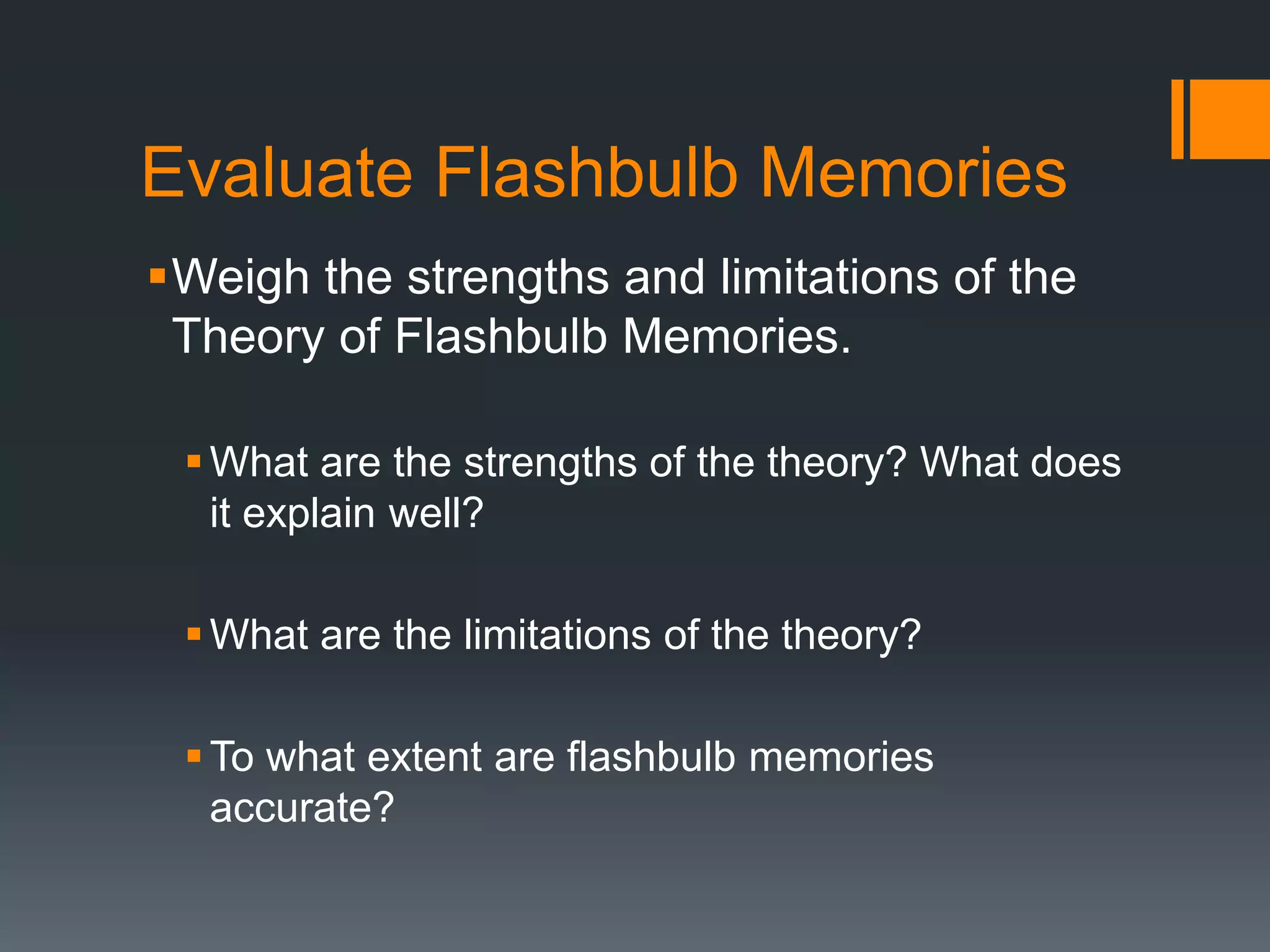 Evaluate Flashbulb Memories

▪ Weigh the strengths and limitations of the Theory of Flashbulb Memories.

▪ What are the strengths of the theory? What does it explain well?

▪ What are the limitations of the theory?

▪ To what extent are flashbulb memories accurate?